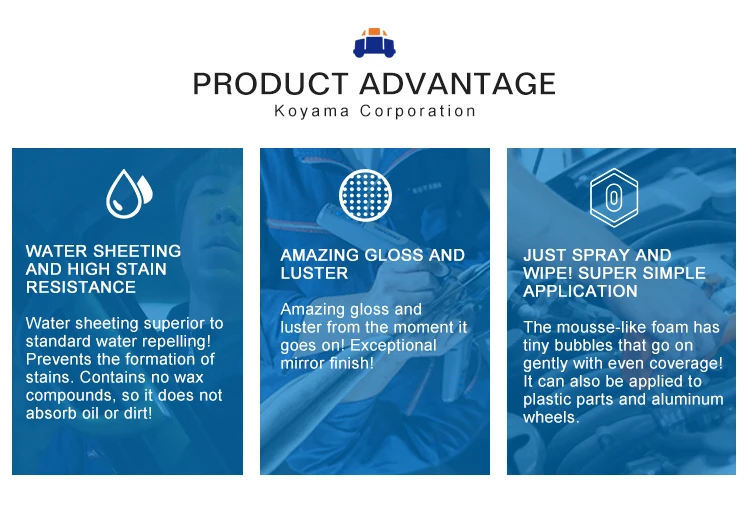 PRODUCT ADVANTAGE
Koyama Corporation

WATER SHEETING AND HIGH STAIN RESISTANCE

Water sheeting superior to standard water repelling! Prevents the formation of stains. Contains no wax compounds, so it does not absorb oil or dirt!

AMAZING GLOSS AND LUSTER

Amazing gloss and luster from the moment it goes on! Exceptional mirror finish!

JUST SPRAY AND WIPE! SUPER SIMPLE APPLICATION

The mousse-like foam has tiny bubbles that go on gently with even coverage! It can also be applied to plastic parts and aluminum wheels.